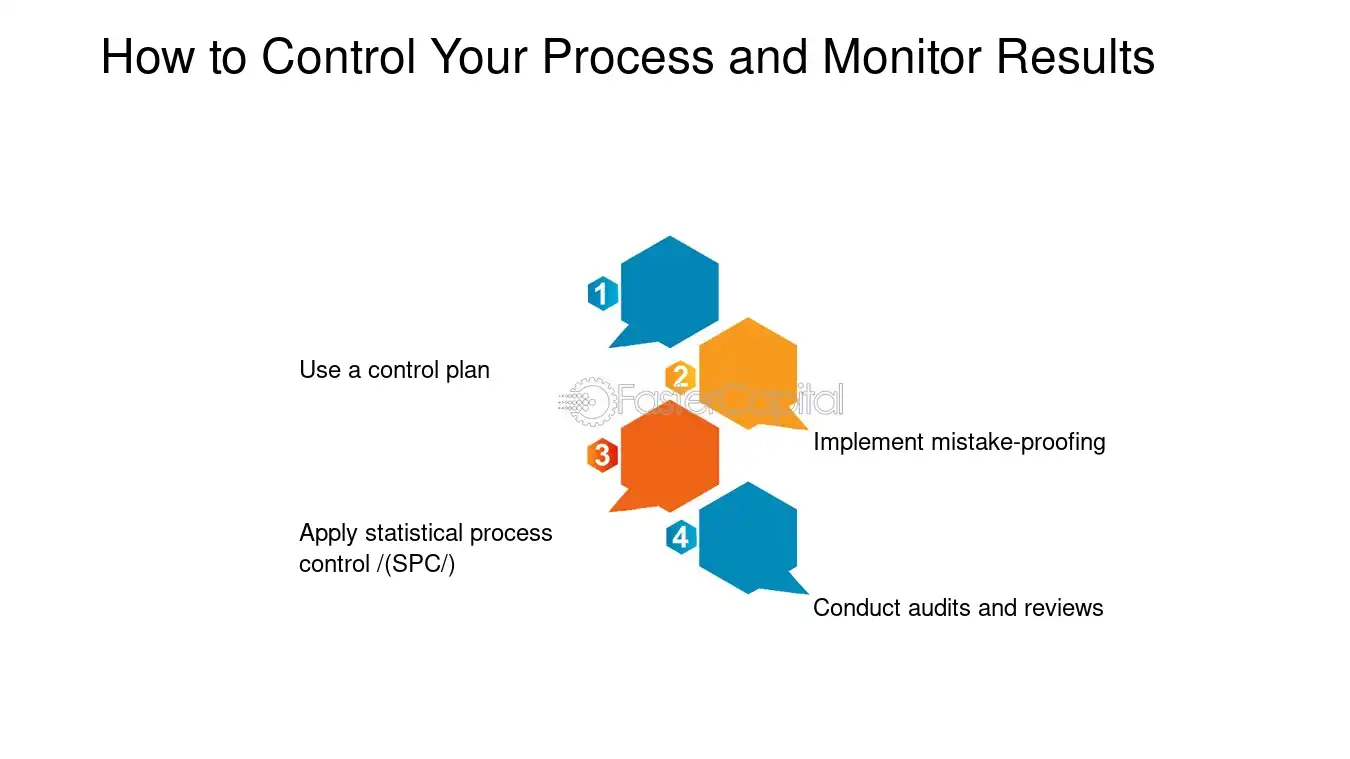 How to Control Your Process and Monitor Results

1

Use a control plan

2

Implement mistake-proofing

3

Apply statistical process control /(SPC/)

4

Conduct audits and reviews

FasterCapital